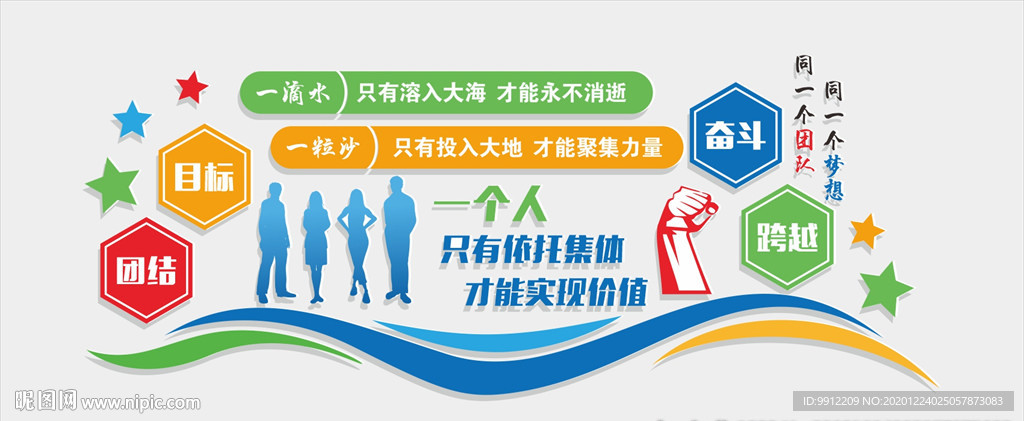 一滴水 只有溶入大海 才能永不消逝

一粒沙 只有投入大地 才能聚集力量

目标

团结

一个人
只有依托集体
才能实现价值

奋斗

跨越

同一个团队

同一个梦想

昵图网 www.nipic.com

ID:9912209 NO:20201224025057873083